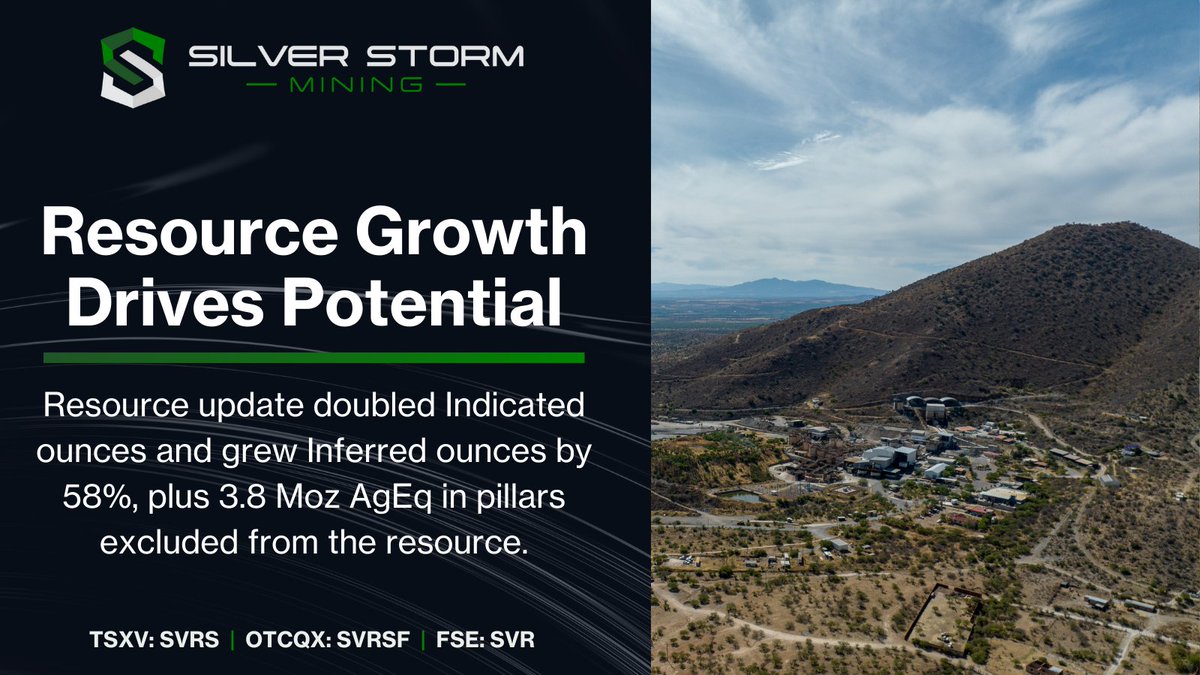 SILVER STORM
— MINING —

Resource Growth Drives Potential

Resource update doubled Indicated ounces and grew Inferred ounces by 58%, plus 3.8 Moz AgEq in pillars excluded from the resource.

TSXV: SVRS | OTCQX: SVRSF | FSE: SVR